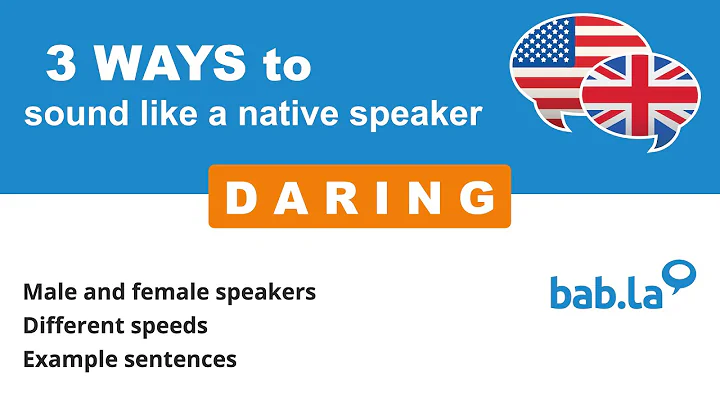 3 WAYS to
sound like a native speaker

DARING

Male and female speakers
Different speeds
Example sentences

bab.la